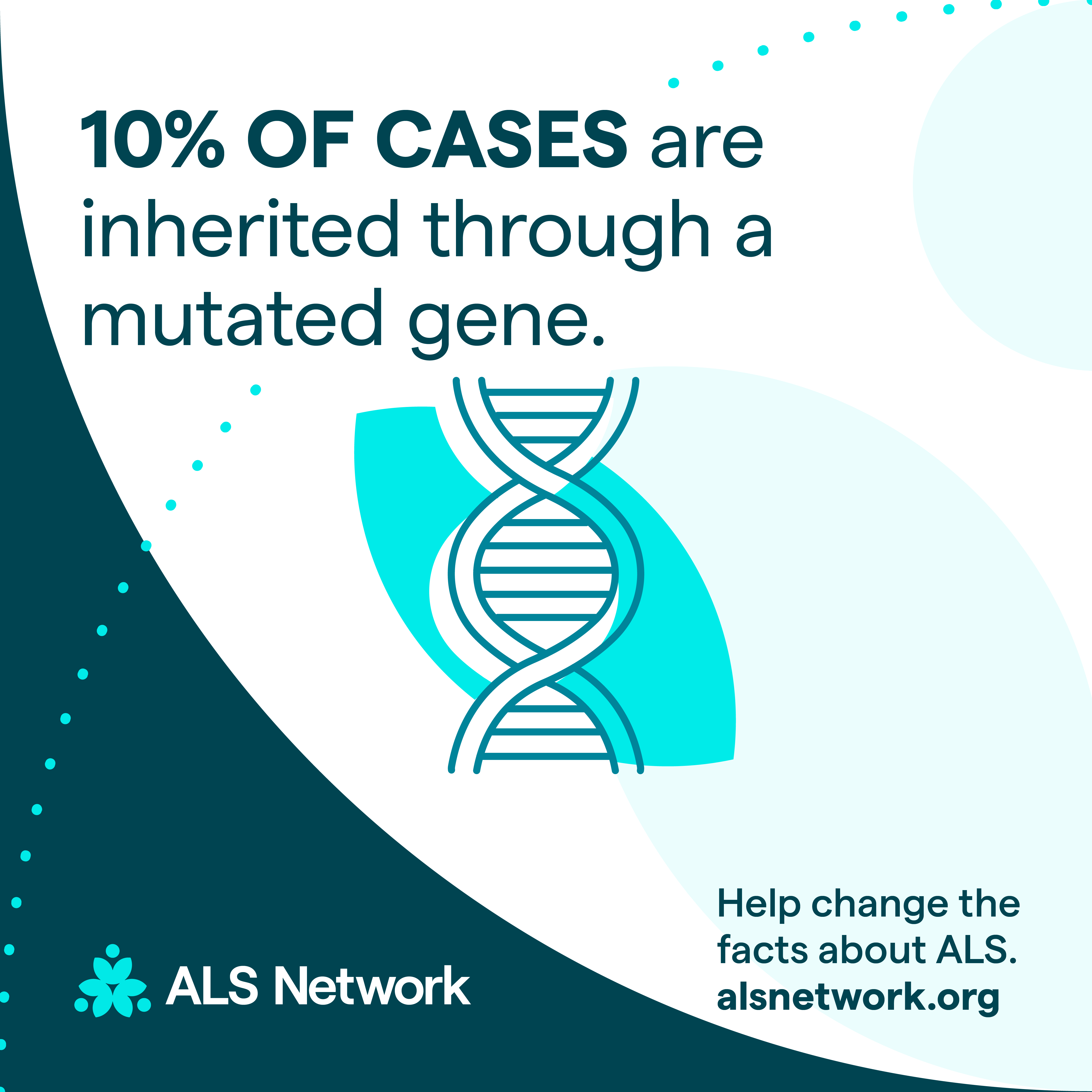 10% OF CASES are inherited through a mutated gene.

ALS Network

Help change the facts about ALS.
alsnetwork.org